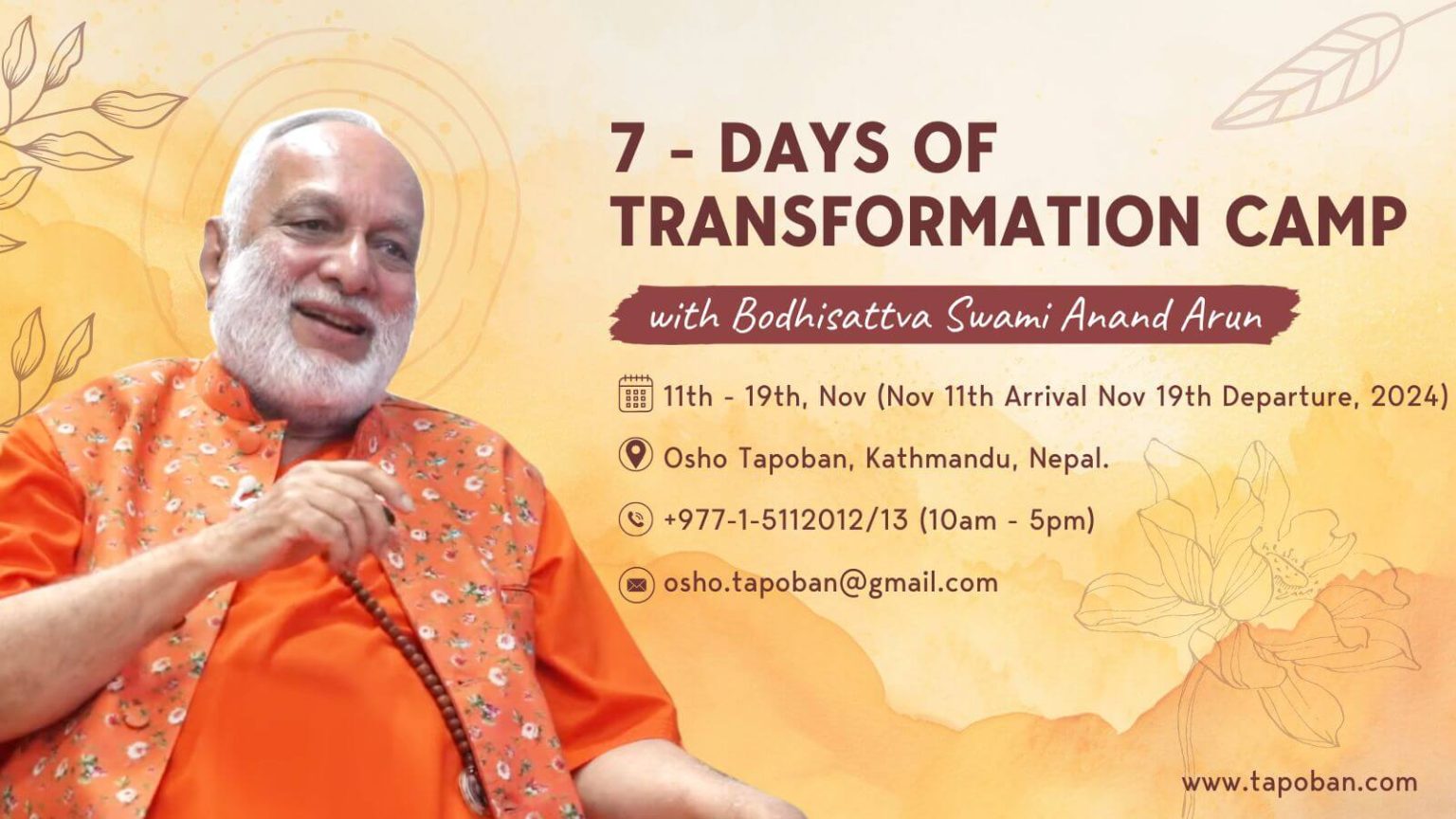 7 - DAYS OF TRANSFORMATION CAMP

with Bodhisattva Swami Anand Arun

11th - 19th, Nov (Nov 11th Arrival Nov 19th Departure, 2024)

Osho Tapoban, Kathmandu, Nepal.

+977-1-5112012/13 (10am - 5pm)

osho.tapoban@gmail.com

www.tapoban.com